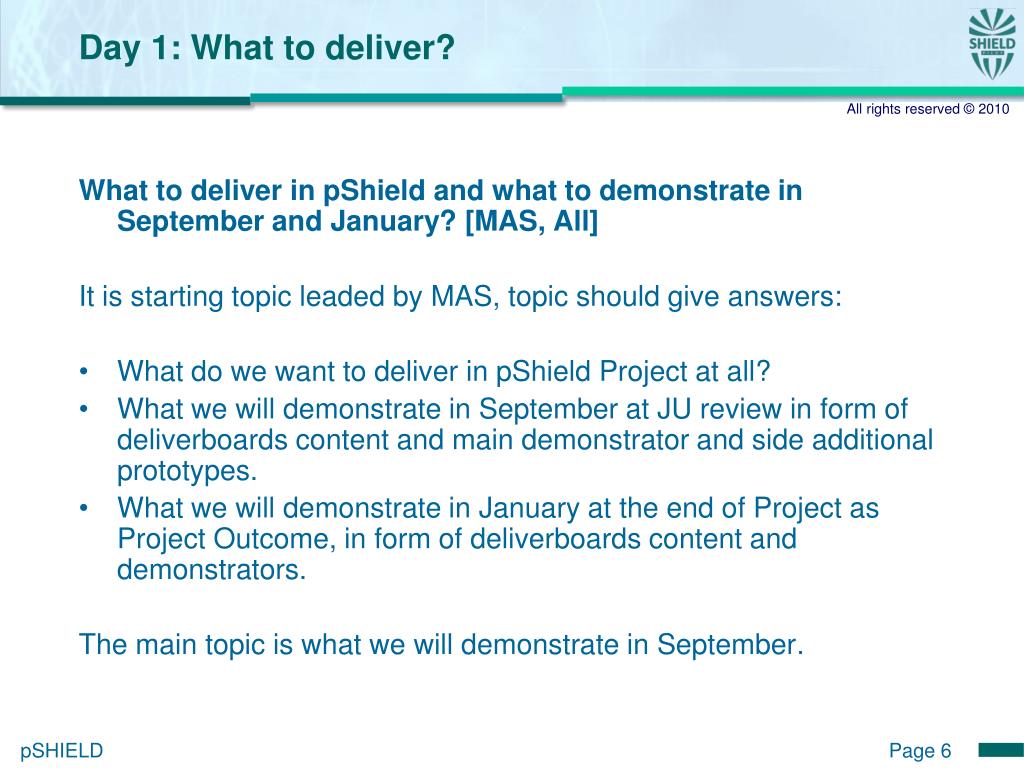 Day 1: What to deliver?

SHIELD

All rights reserved © 2010

What to deliver in pShield and what to demonstrate in September and January? [MAS, All]

It is starting topic leaded by MAS, topic should give answers:

• What do we want to deliver in pShield Project at all?
• What we will demonstrate in September at JU review in form of deliverboards content and main demonstrator and side additional prototypes.
• What we will demonstrate in January at the end of Project as Project Outcome, in form of deliverboards content and demonstrators.

The main topic is what we will demonstrate in September.

pSHIELD

Page 6